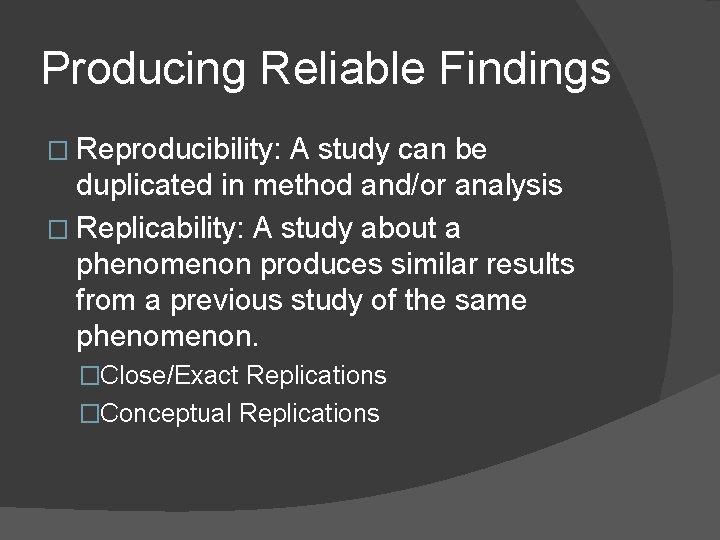 Producing Reliable Findings

□ Reproducibility: A study can be duplicated in method and/or analysis

□ Replicability: A study about a phenomenon produces similar results from a previous study of the same phenomenon.

□Close/Exact Replications

□Conceptual Replications